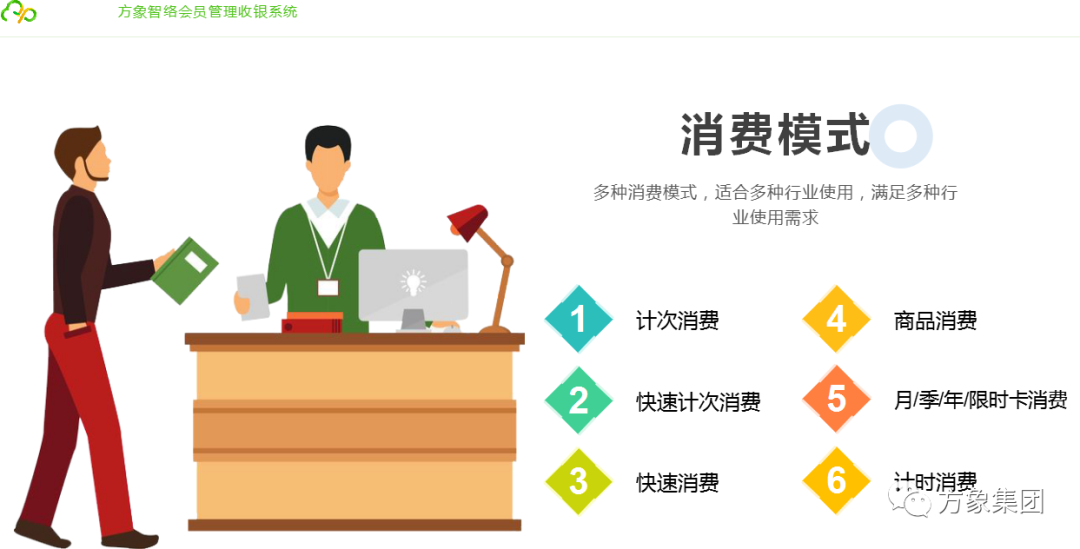 方象智络会员管理收银系统

消费模式

多种消费模式，适合多种行业使用，满足多种行业使用需求

1 计次消费

2 快速计次消费

3 快速消费

4 商品消费

5 月/季/年/限时卡消费

6 计时消费

方象集团